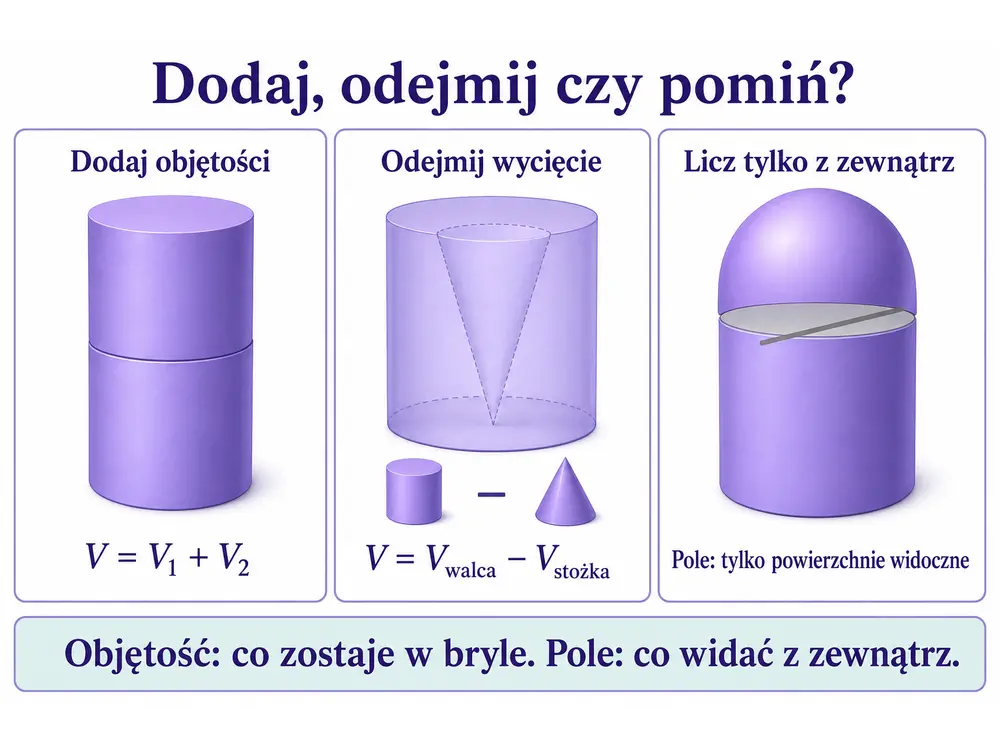 Dodaj, odejmij czy pomiń?

Dodaj objętości

$V = V_1 + V_2$

Odejmij wycięcie

$-$

$V = V_{walca} - V_{stożka}$

Licz tylko z zewnątrz

Pole: tylko powierzchnie widoczne

Objętość: co zostaje w bryle. Pole: co widać z zewnątrz.